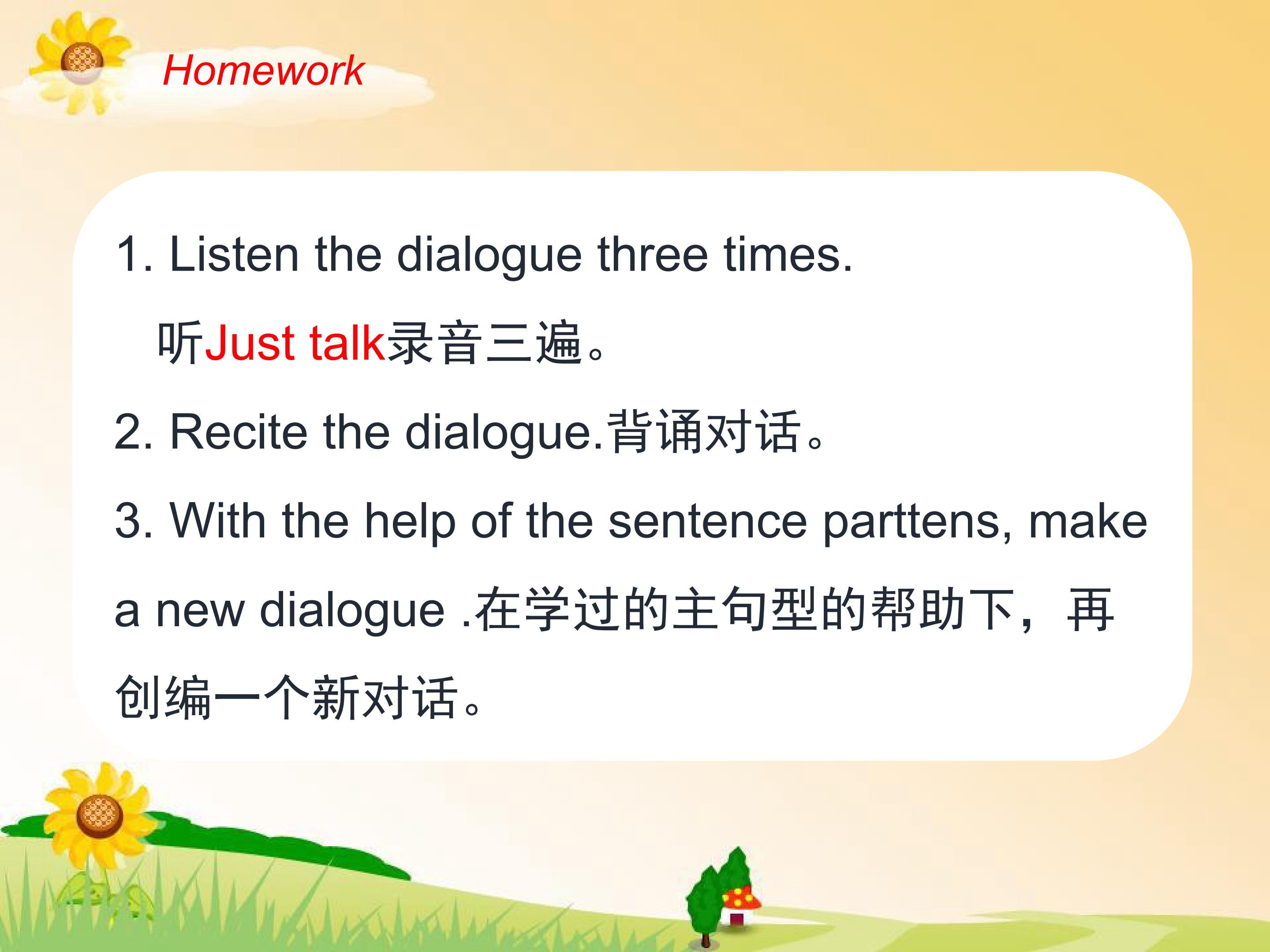 Homework

1. Listen the dialogue three times.

听Just talk录音三遍。

2. Recite the dialogue.背诵对话。

3. With the help of the sentence parttens, make a new dialogue .在学过的主句型的帮助下，再创编一个新对话。